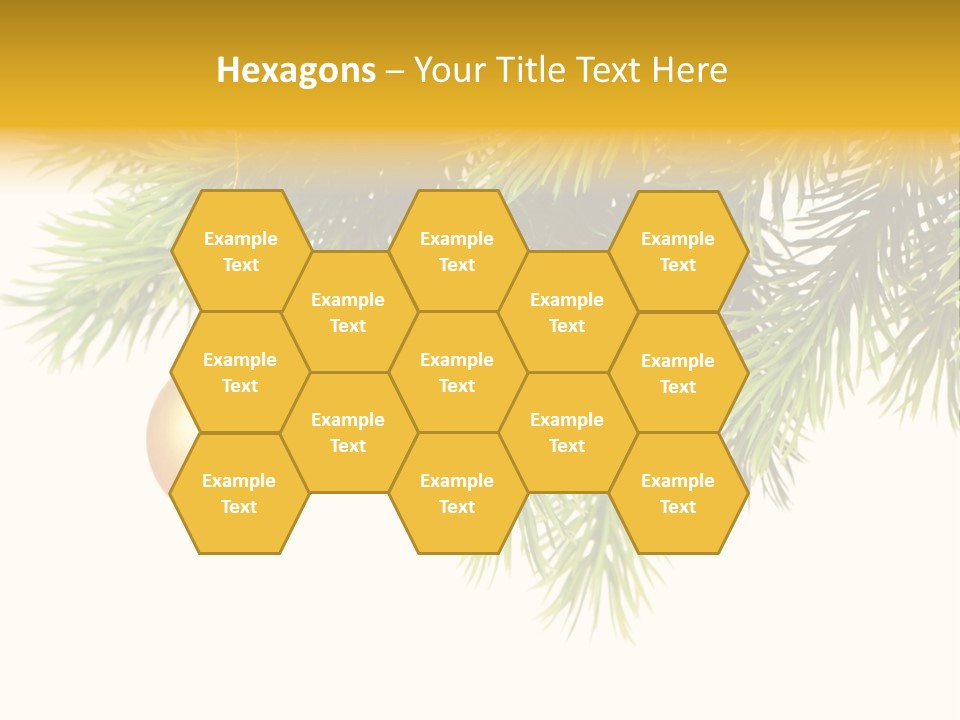 Hexagons – Your Title Text Here

Example Text

Example Text

Example Text

Example Text

Example Text

Example Text

Example Text

Example Text

Example Text

Example Text

Example Text

Example Text

Example Text